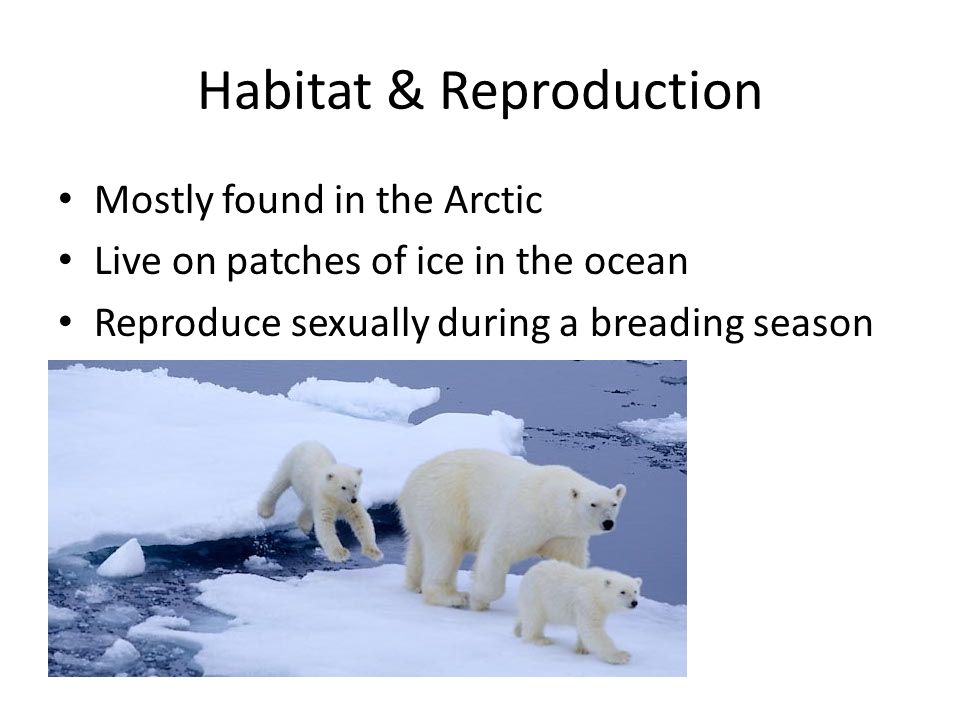 Habitat & Reproduction

• Mostly found in the Arctic
• Live on patches of ice in the ocean
• Reproduce sexually during a breading season